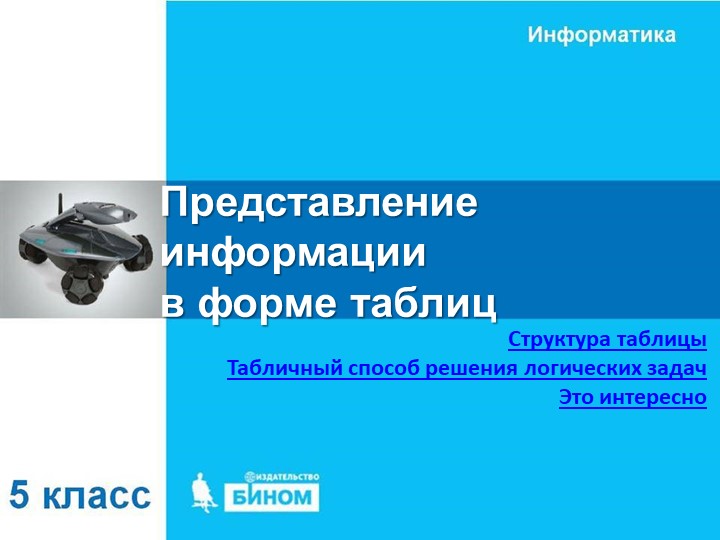 Информатика

Представление информации в форме таблиц

Структура таблицы

Табличный способ решения логических задач

Это интересно

5 класс

ИЗДАТЕЛЬСТВО
БИНОМ